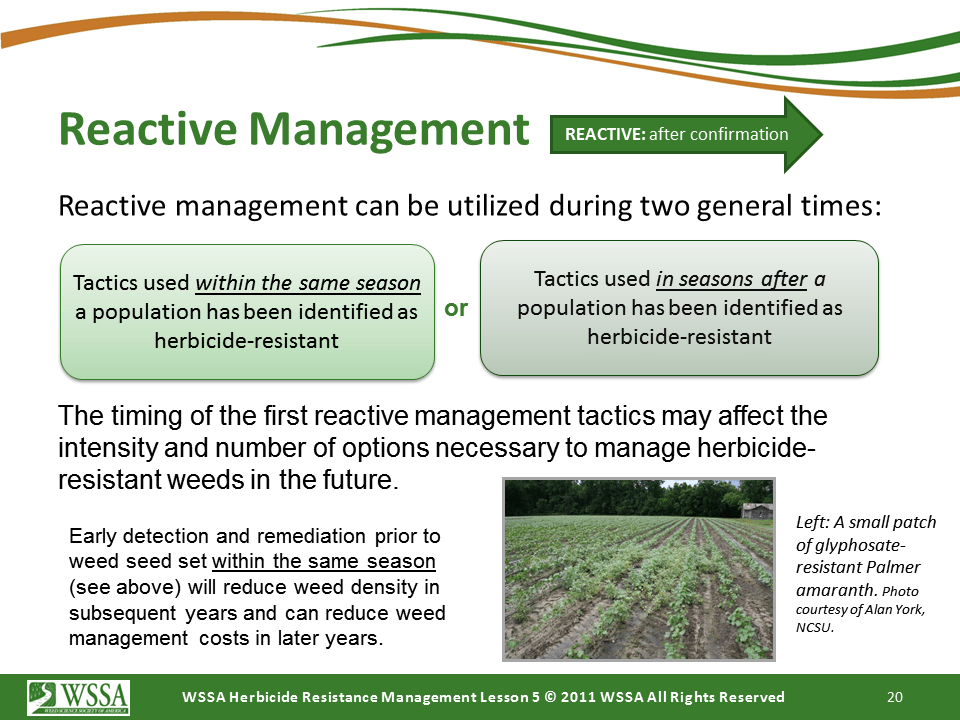 Reactive Management

REACTIVE: after confirmation

Reactive management can be utilized during two general times:

Tactics used within the same season a population has been identified as herbicide-resistant

or

Tactics used in seasons after a population has been identified as herbicide-resistant

The timing of the first reactive management tactics may affect the intensity and number of options necessary to manage herbicide-resistant weeds in the future.

Early detection and remediation prior to weed seed set within the same season (see above) will reduce weed density in subsequent years and can reduce weed management costs in later years.

Left: A small patch of glyphosate-resistant Palmer amaranth. Photo courtesy of Alan York, NCSU.

WSSA
WEED SCIENCE SOCIETY OF AMERICA

WSSA Herbicide Resistance Management Lesson 5 © 2011 WSSA All Rights Reserved

20